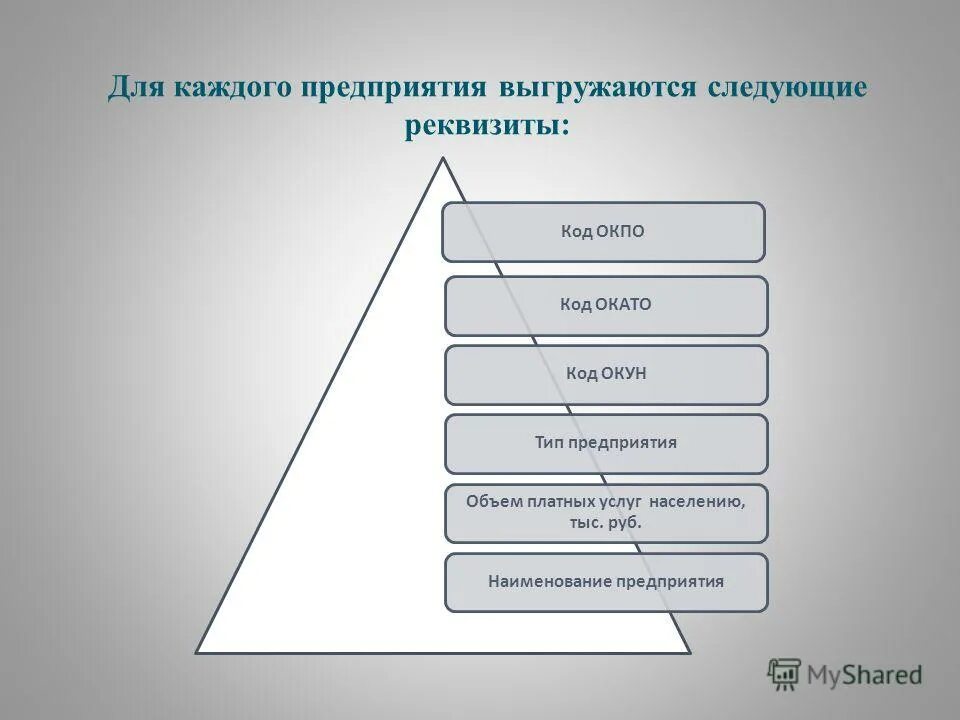 Для каждого предприятия выгружаются следующие реквизиты:

Код ОКПО

Код ОКАТО

Код ОКУН

Тип предприятия

Объем платных услуг населению, тыс. руб.

Наименование предприятия

MyShared